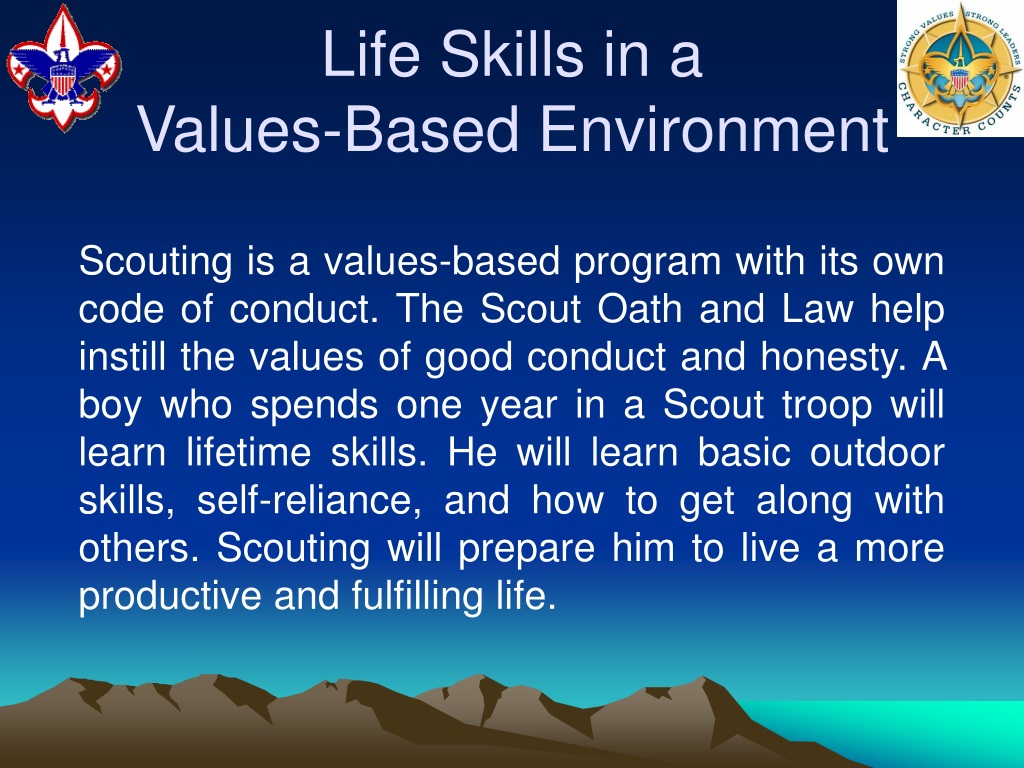 Life Skills in a
Values-Based Environment

STRONG VALUES STRONG LEADERS
CHARACTER COUNTS

Scouting is a values-based program with its own code of conduct. The Scout Oath and Law help instill the values of good conduct and honesty. A boy who spends one year in a Scout troop will learn lifetime skills. He will learn basic outdoor skills, self-reliance, and how to get along with others. Scouting will prepare him to live a more productive and fulfilling life.